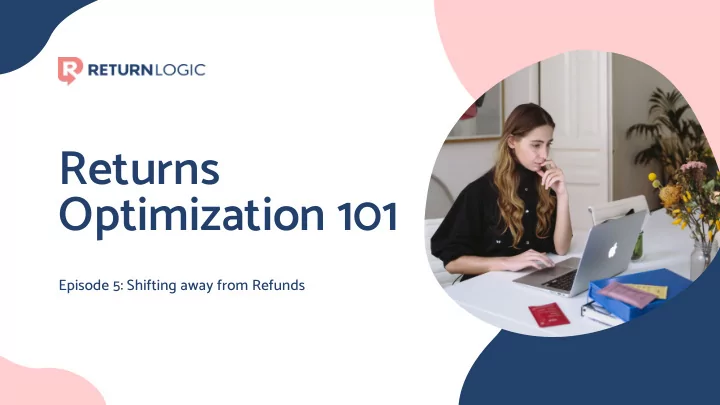 RETURNLOGIC

Returns Optimization 101

Episode 5: Shifting away from Refunds